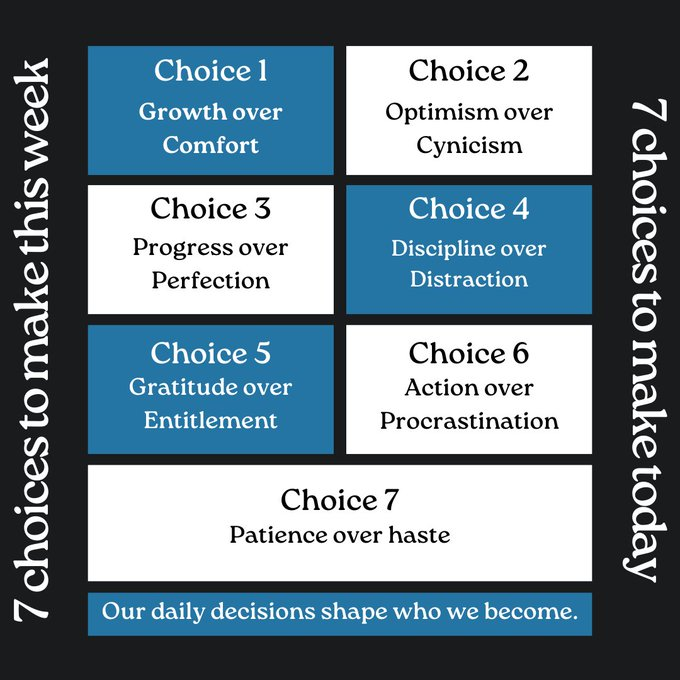 7 choices to make this week

Choice 1
Growth over Comfort

Choice 2
Optimism over Cynicism

Choice 3
Progress over Perfection

Choice 4
Discipline over Distraction

Choice 5
Gratitude over Entitlement

Choice 6
Action over Procrastination

Choice 7
Patience over haste

Our daily decisions shape who we become.

7 choices to make today